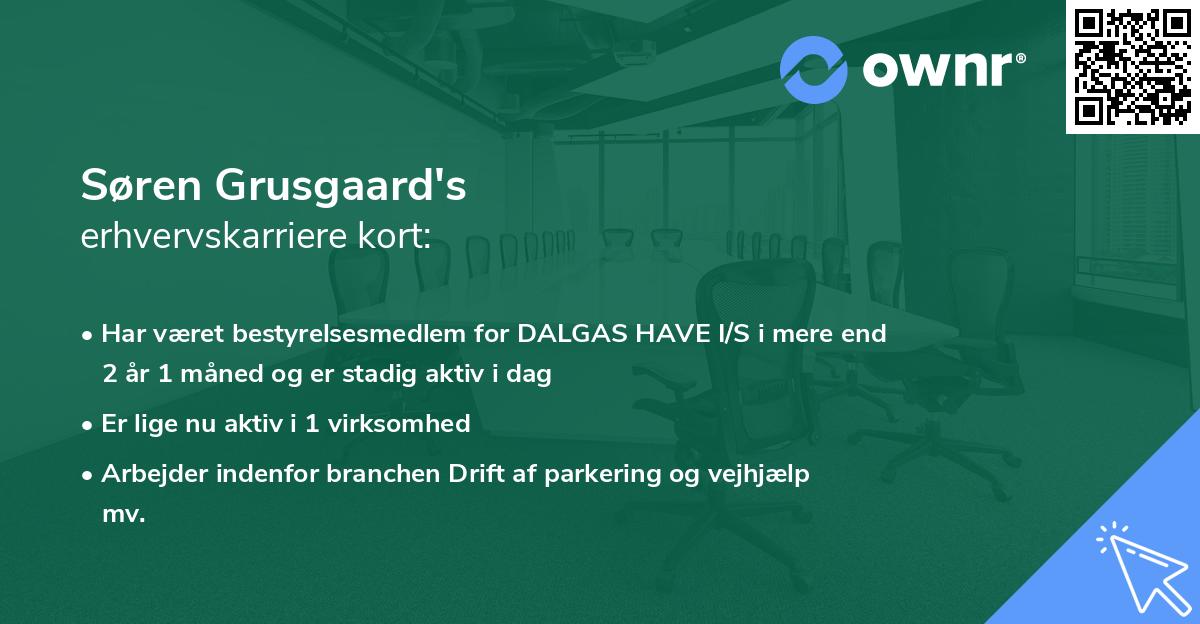 ownr®

Søren Grusgaard's
erhvervskarriere kort:

• Har været bestyrelsesmedlem for DALGAS HAVE I/S i mere end 2 år 1 måned og er stadig aktiv i dag

• Er lige nu aktiv i 1 virksomhed

• Arbejder indenfor branchen Drift af parkering og vejhjælp mv.